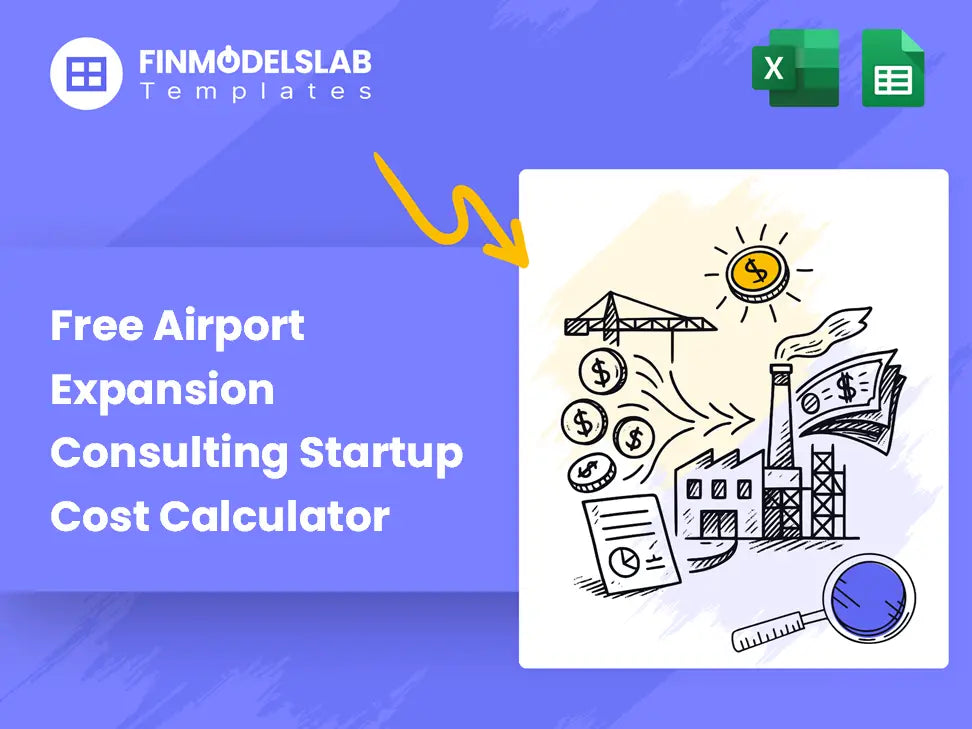 FINMODELSLAB
Templates

X

Free Airport Expansion Consulting Startup Cost Calculator

$

$

$

$

$

$